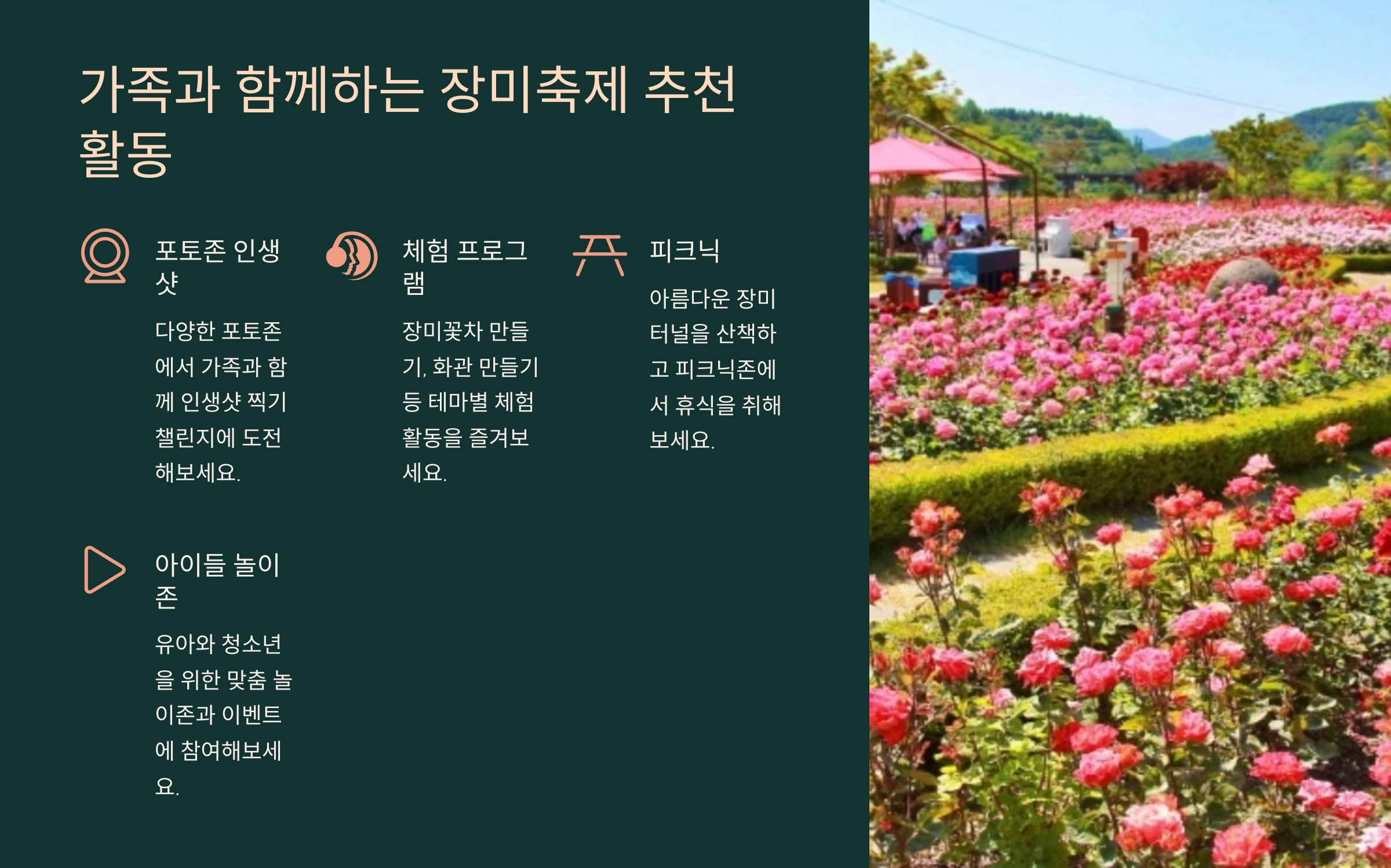 가족과 함께하는 장미축제 추천 활동

포토존 인생샷

다양한 포토존에서 가족과 함께 인생샷 찍기 챌린지에 도전해보세요.

체험 프로그램

장미꽃차 만들기, 화관 만들기 등 테마별 체험 활동을 즐겨보세요.

피크닉

아름다운 장미 터널을 산책하고 피크닉존에서 휴식을 취해보세요.

아이들 놀이존

유아와 청소년을 위한 맞춤 놀이존과 이벤트에 참여해보세요.